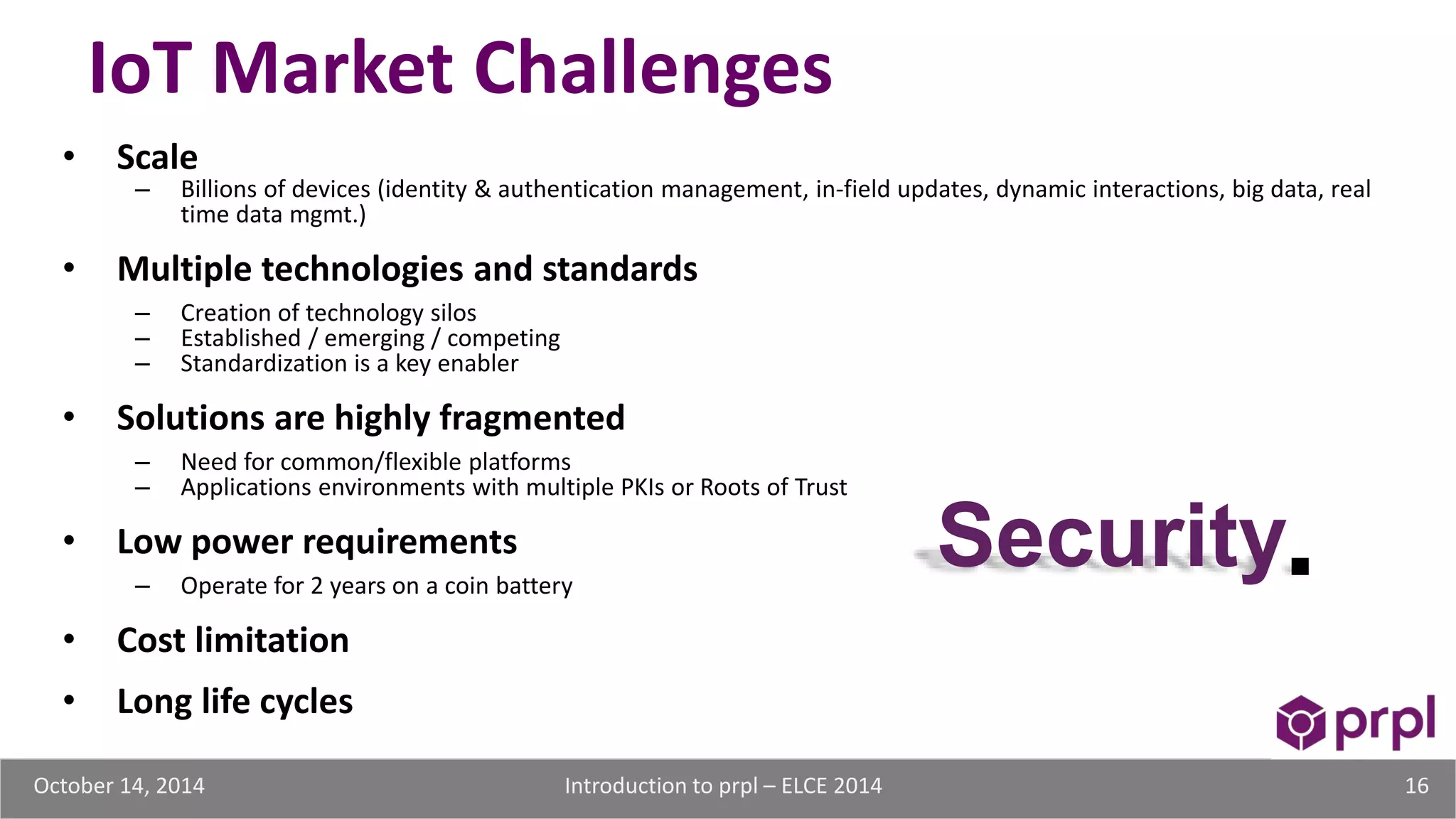 IoT Market Challenges

• Scale
– Billions of devices (identity & authentication management, in-field updates, dynamic interactions, big data, real time data mgmt.)

• Multiple technologies and standards
– Creation of technology silos
– Established / emerging / competing
– Standardization is a key enabler

• Solutions are highly fragmented
– Need for common/flexible platforms
– Applications environments with multiple PKIs or Roots of Trust

• Low power requirements
– Operate for 2 years on a coin battery

• Cost limitation

• Long life cycles

Security.

prpl

October 14, 2014

Introduction to prpl – ELCE 2014

16